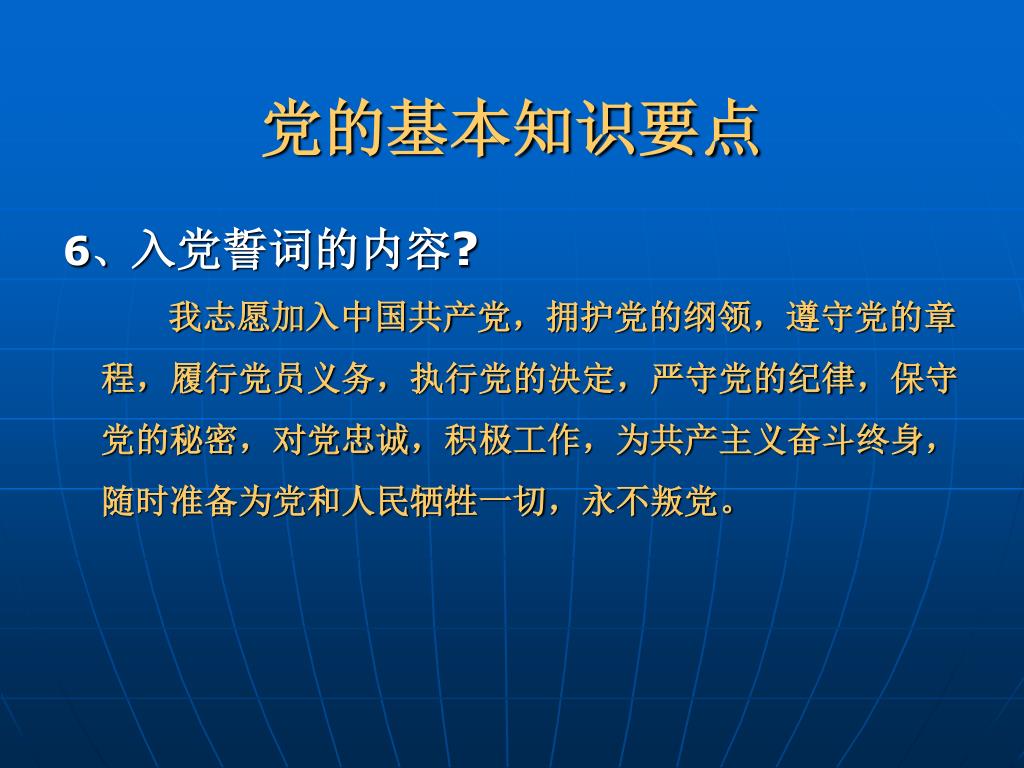 党的基本知识要点

6、入党誓词的内容?

我志愿加入中国共产党，拥护党的纲领，遵守党的章程，履行党员义务，执行党的决定，严守党的纪律，保守党的秘密，对党忠诚，积极工作，为共产主义奋斗终身，随时准备为党和人民牺牲一切，永不叛党。